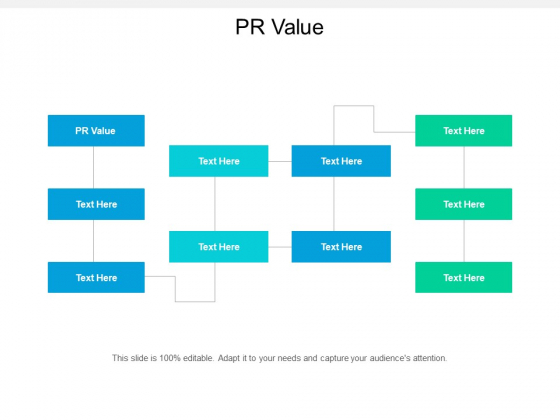 PR Value

PR Value

Text Here

Text Here

Text Here

Text Here

Text Here

Text Here

Text Here

Text Here

Text Here

This slide is 100% editable. Adapt it to your needs and capture your audience's attention.